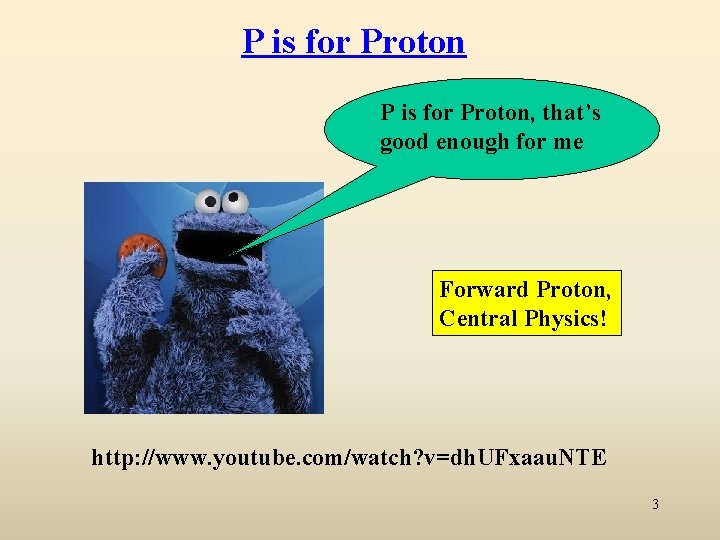 P is for Proton

P is for Proton, that's good enough for me

Forward Proton, Central Physics!

http://www.youtube.com/watch?v=dhUFxaauNTE

3